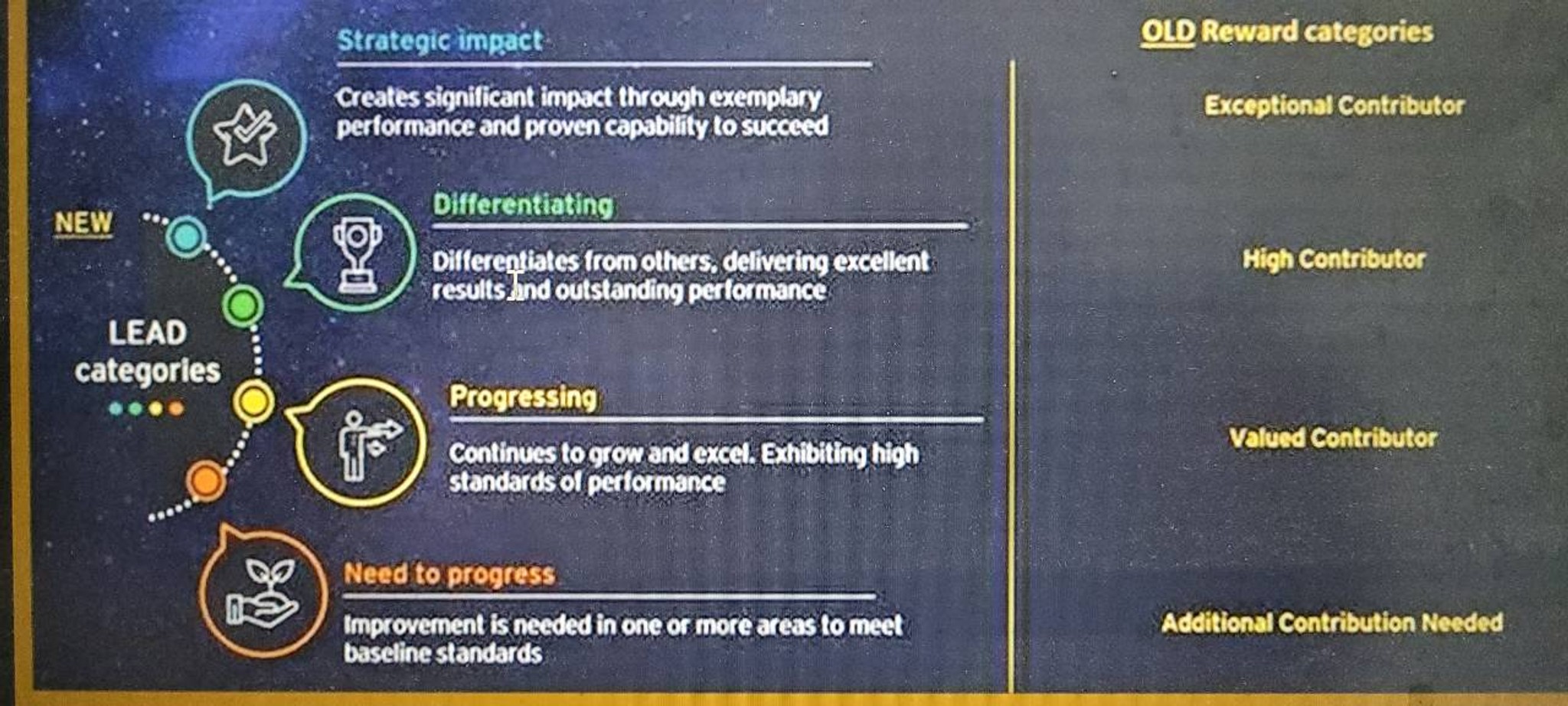 NEW

LEAD categories

Strategic impact

Creates significant impact through exemplary performance and proven capability to succeed

Differentiating

Differentiates from others, delivering excellent results and outstanding performance

Progressing

Continues to grow and excel. Exhibiting high standards of performance

Need to progress

Improvement is needed in one or more areas to meet baseline standards

OLD Reward categories

Exceptional Contributor

High Contributor

Valued Contributor

Additional Contribution Needed